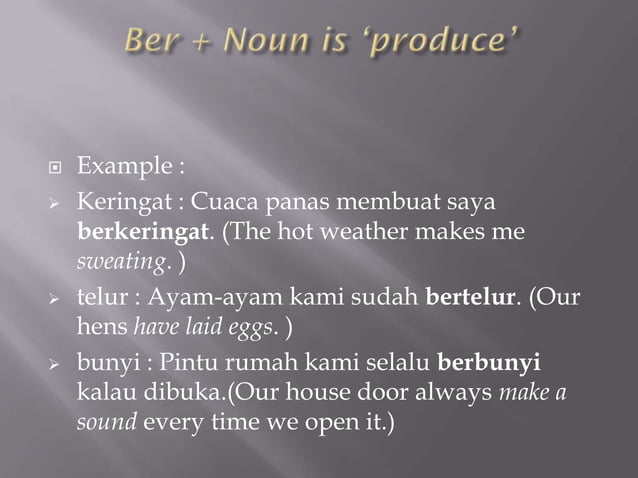 Ber + Noun is 'produce'

Example :

Keringat : Cuaca panas membuat saya berkeringat. (The hot weather makes me sweating. )

telur : Ayam-ayam kami sudah bertelur. (Our hens have laid eggs. )

bunyi : Pintu rumah kami selalu berbunyi kalau dibuka.(Our house door always make a sound every time we open it.)